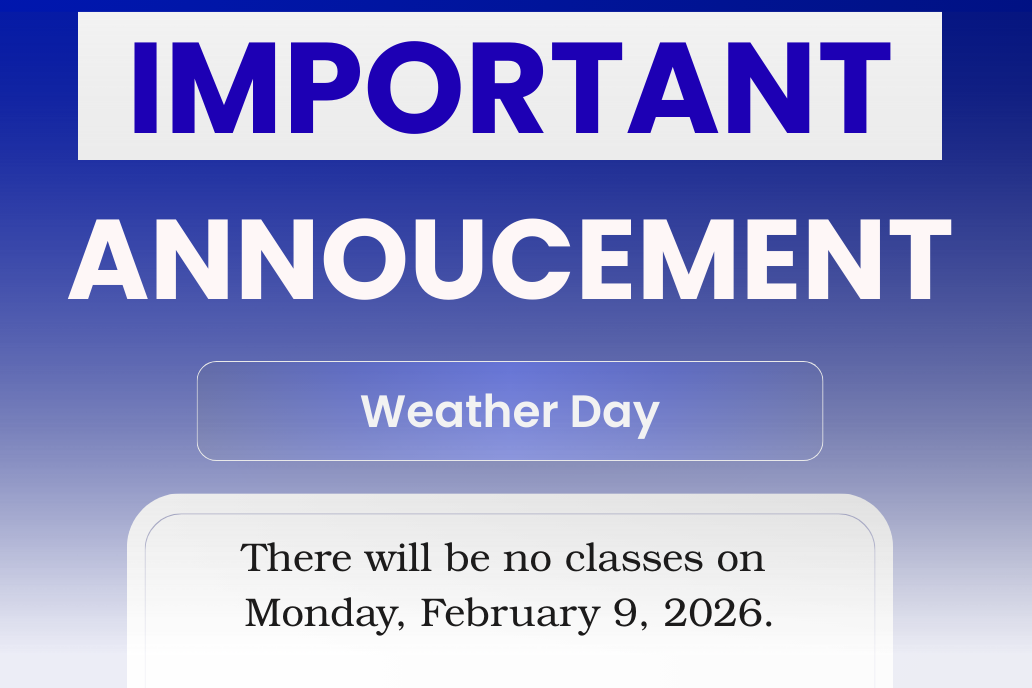 IMPORTANT

ANNOUCEMENT

Weather Day

There will be no classes on Monday, February 9, 2026.